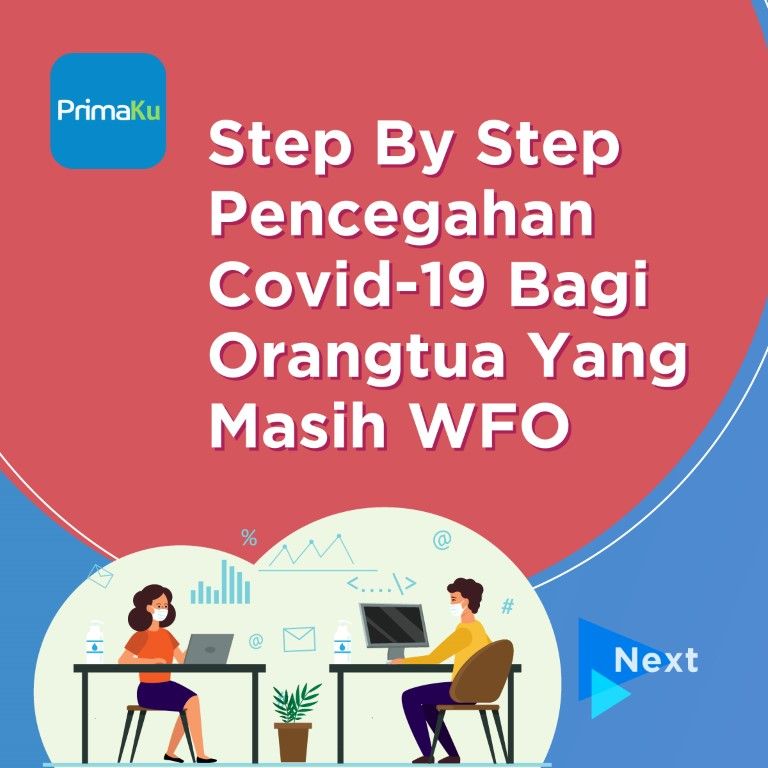 PrimaKu

Step By Step Pencegahan Covid-19 Bagi Orangtua Yang Masih WFO

%

@

<....\>

#

@

Next